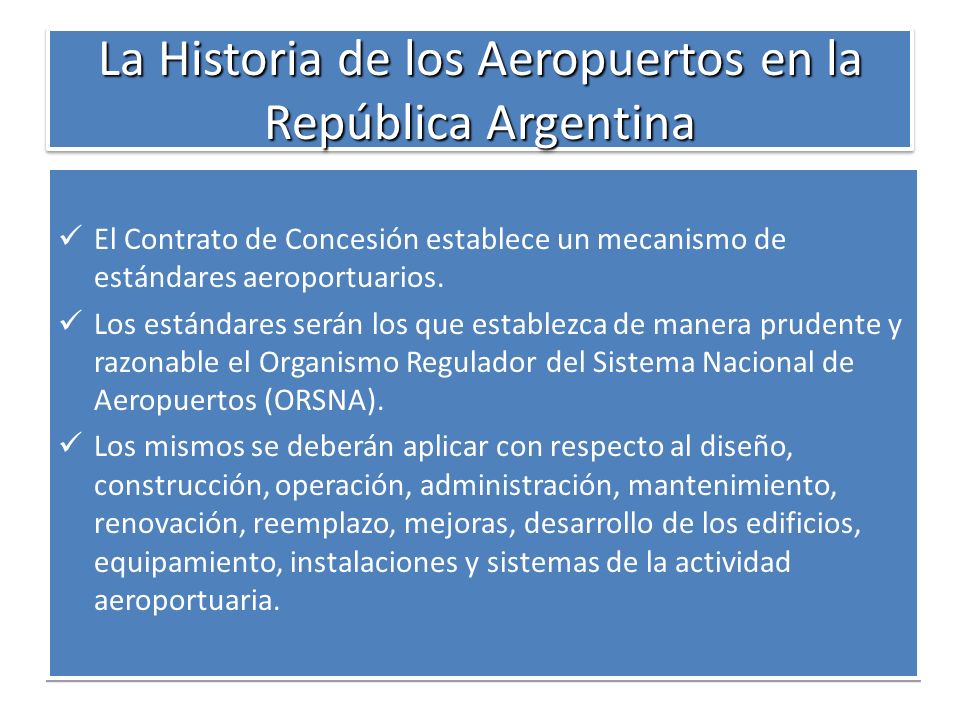 La Historia de los Aeropuertos en la República Argentina

✓ El Contrato de Concesión establece un mecanismo de estándares aeroportuarios.

✓ Los estándares serán los que establezca de manera prudente y razonable el Organismo Regulador del Sistema Nacional de Aeropuertos (ORSNA).

✓ Los mismos se deberán aplicar con respecto al diseño, construcción, operación, administración, mantenimiento, renovación, reemplazo, mejoras, desarrollo de los edificios, equipamiento, instalaciones y sistemas de la actividad aeroportuaria.